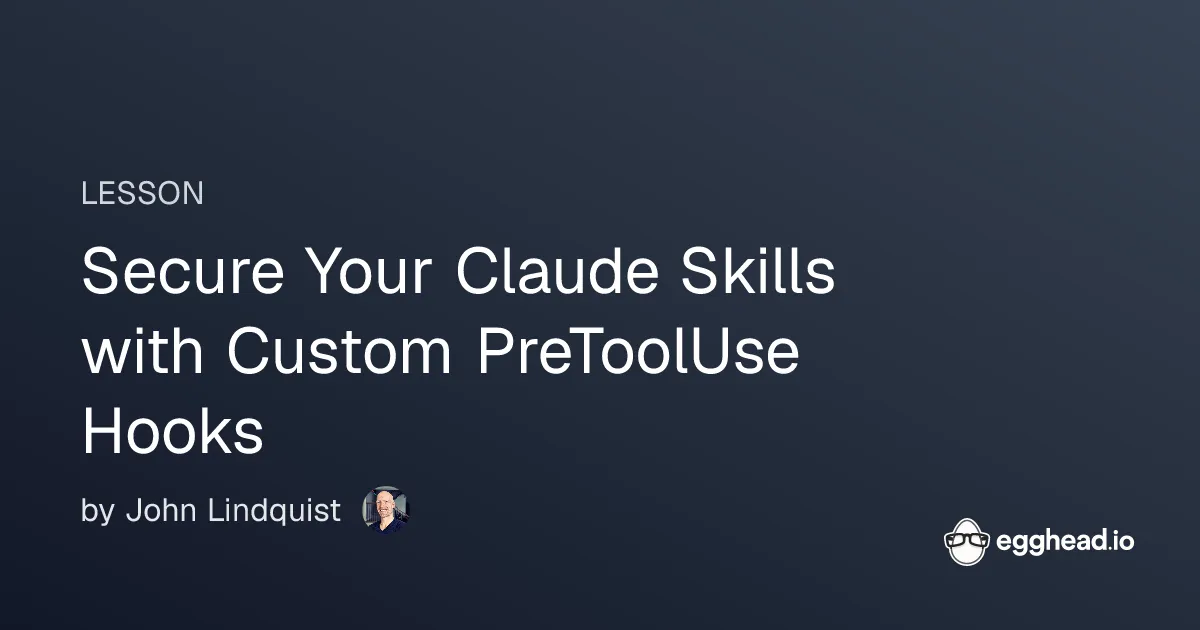 LESSON

Secure Your Claude Skills with Custom PreToolUse Hooks

by John Lindquist

egghead.io